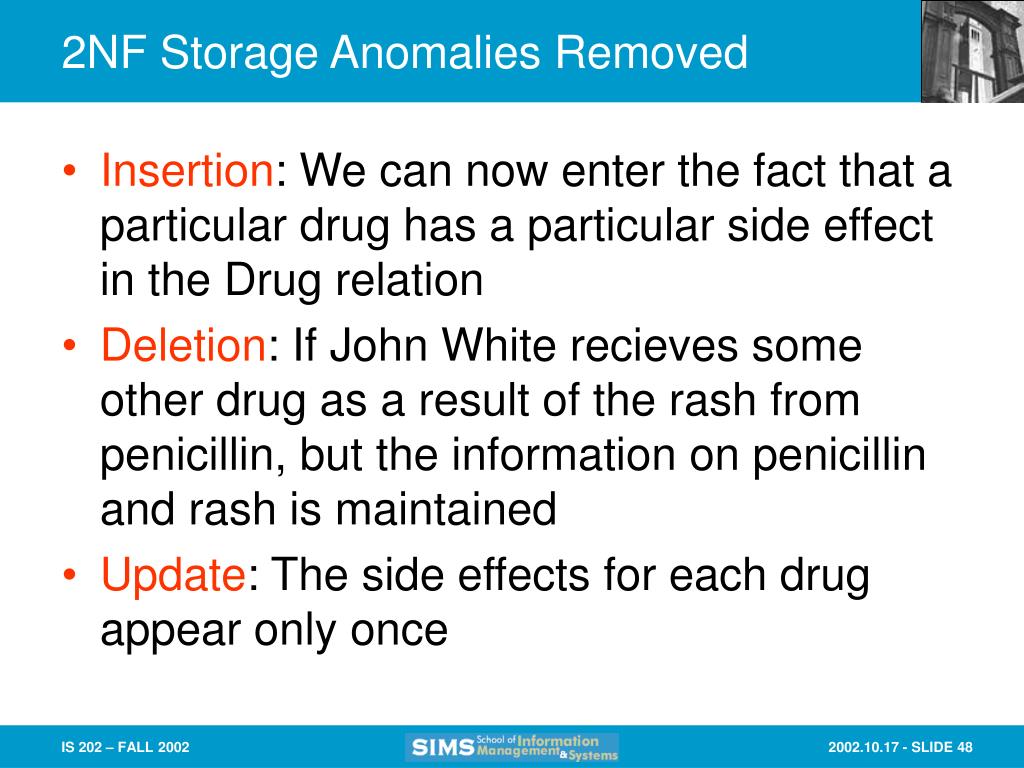 2NF Storage Anomalies Removed

• Insertion: We can now enter the fact that a particular drug has a particular side effect in the Drug relation

• Deletion: If John White recieves some other drug as a result of the rash from penicillin, but the information on penicillin and rash is maintained

• Update: The side effects for each drug appear only once

IS 202 – FALL 2002

SIMS School of Information Management & Systems

2002.10.17 - SLIDE 48